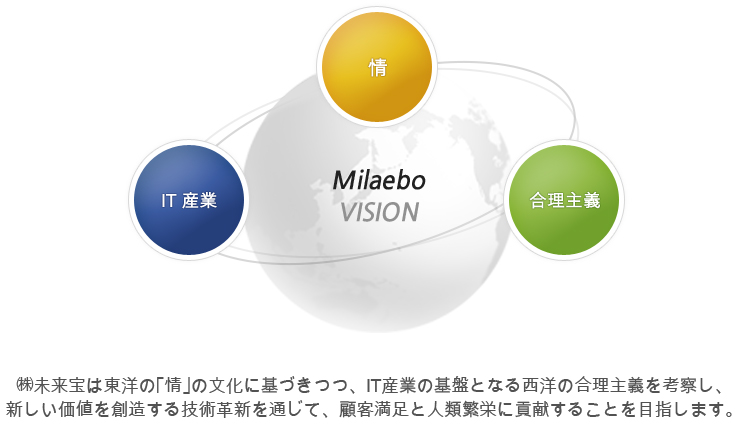 情

IT 産業

Milaebo
VISION

合理主義

㈱未来宝は東洋の「情」の文化に基づきつつ、IT産業の基盤となる西洋の合理主義を考察し、新しい価値を創造する技術革新を通じて、顧客満足と人類繁栄に貢献することを目指します。